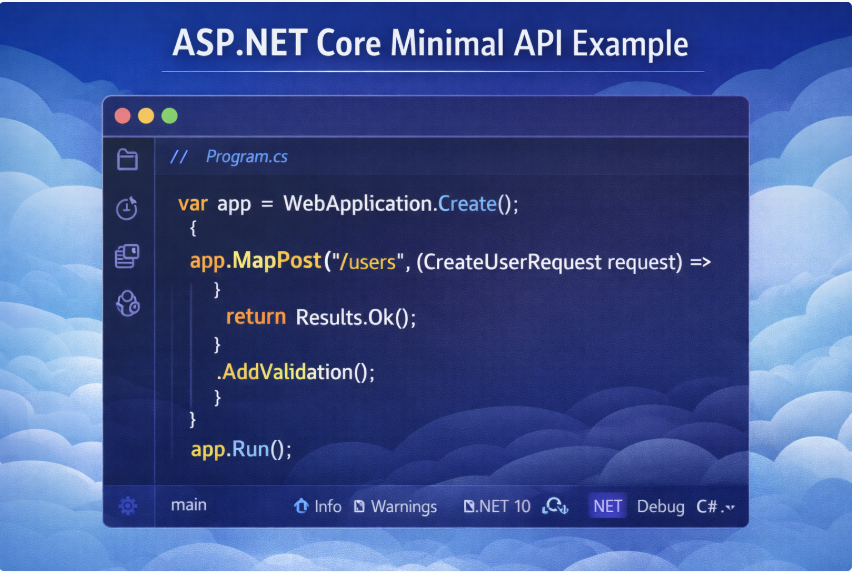 ASP.NET Core Minimal API Example

// Program.cs

var app = WebApplication.Create();
{
app.MapPost("/users", (CreateUserRequest request) =>
}
return Results.Ok();
}
.AddValidation();
}
}
app.Run();

main Info Warnings .NET 10 NET Debug C#.